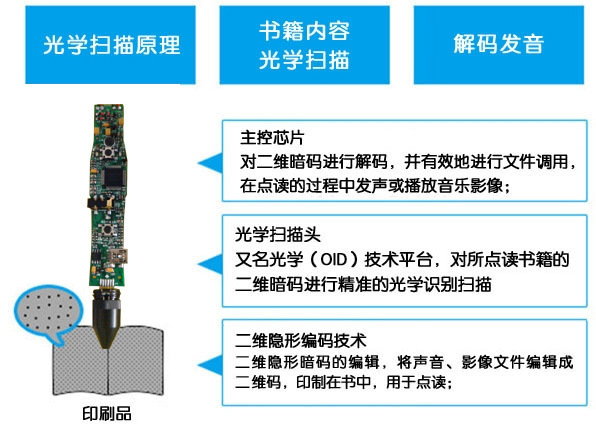 光学扫描原理

书籍内容
光学扫描

解码发音

主控芯片
对二维暗码进行解码，并有效地进行文件调用，在点读的过程中发声或播放音乐影像；

光学扫描头
又名光学（OID）技术平台，对所点读书籍的二维暗码进行精准的光学识别扫描

二维隐形编码技术
二维隐形暗码的编辑，将声音、影像文件编辑成二维码，印制在书中，用于点读；

印刷品